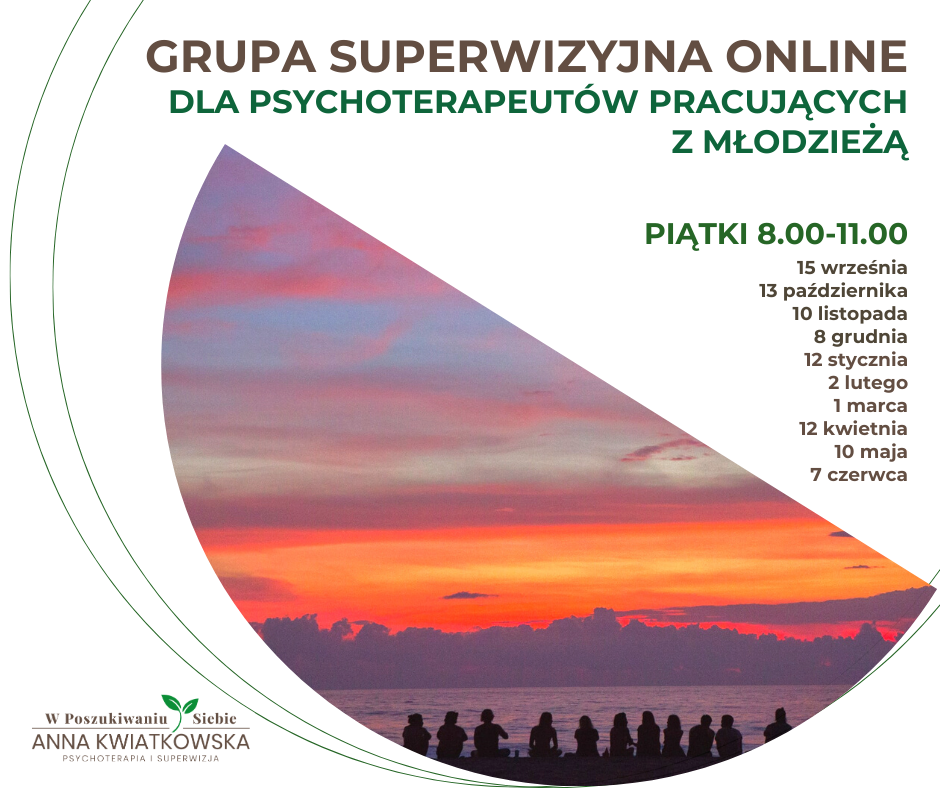 GRUPA SUPERWIZYJNA ONLINE
DLA PSYCHOTERAPEUTÓW PRACUJĄCYCH Z MŁODZIEŻĄ

PIĄTKI 8.00-11.00
15 września
13 października
10 listopada
8 grudnia
12 stycznia
2 lutego
1 marca
12 kwietnia
10 maja
7 czerwca

W Poszukiwaniu Siebie
ANNA KWIATKOWSKA
PSYCHOTERAPIA I SUPERWIZJA